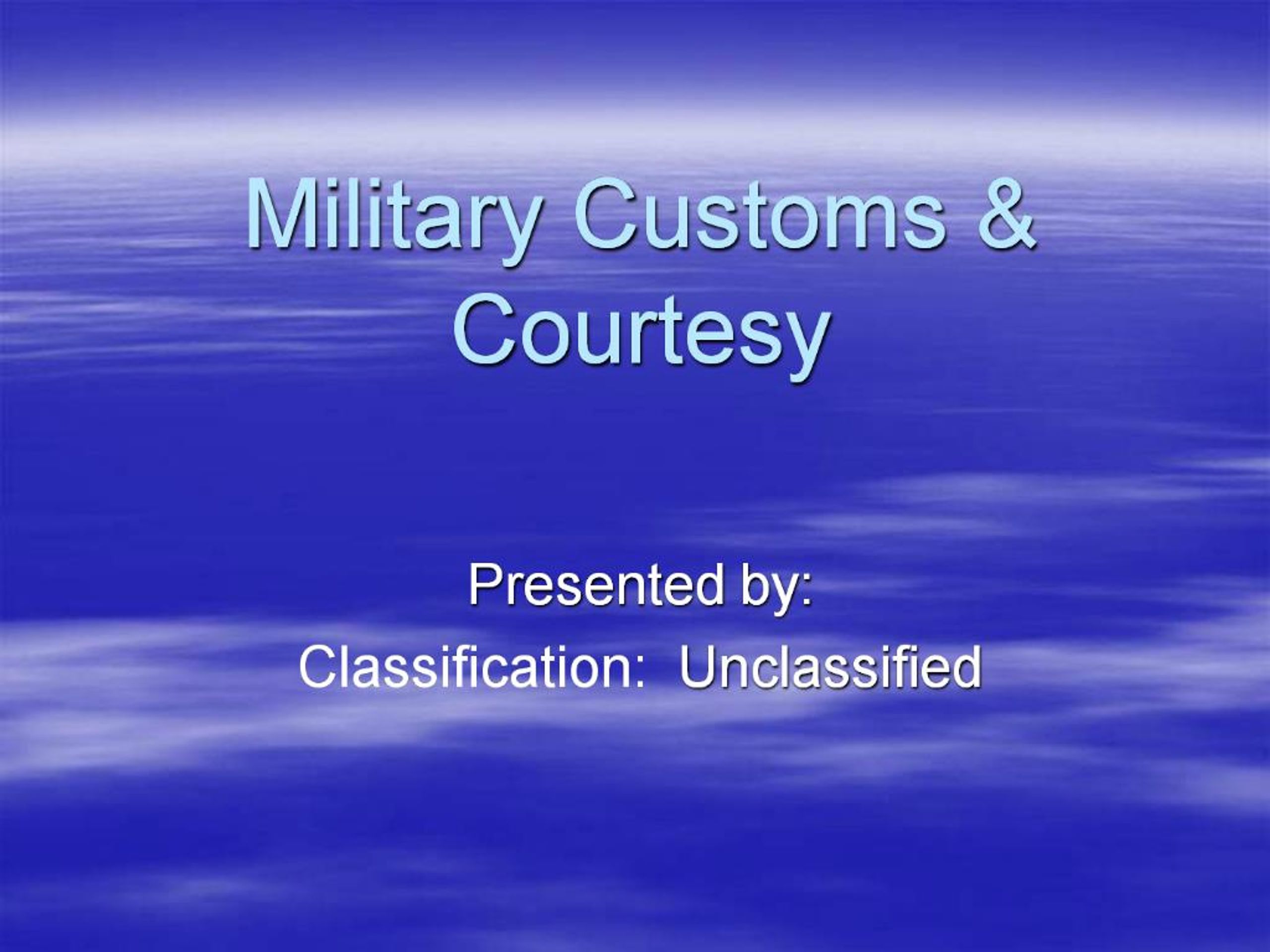 Military Customs & Courtesy

Presented by:
Classification: Unclassified